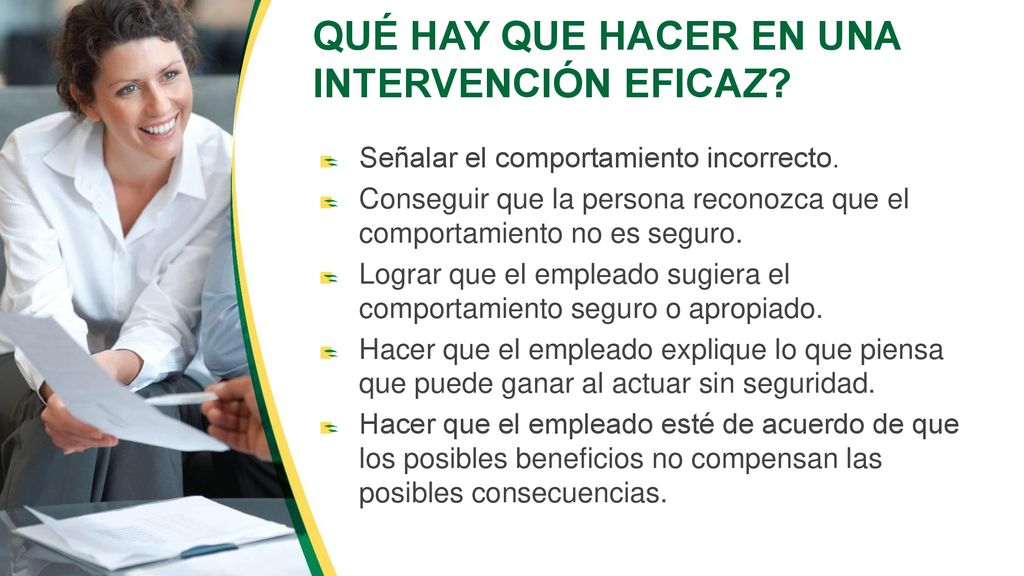 QUÉ HAY QUE HACER EN UNA INTERVENCIÓN EFICAZ?

Señalar el comportamiento incorrecto.

Conseguir que la persona reconozca que el comportamiento no es seguro.

Lograr que el empleado sugiera el comportamiento seguro o apropiado.

Hacer que el empleado explique lo que piensa que puede ganar al actuar sin seguridad.

Hacer que el empleado esté de acuerdo de que los posibles beneficios no compensan las posibles consecuencias.